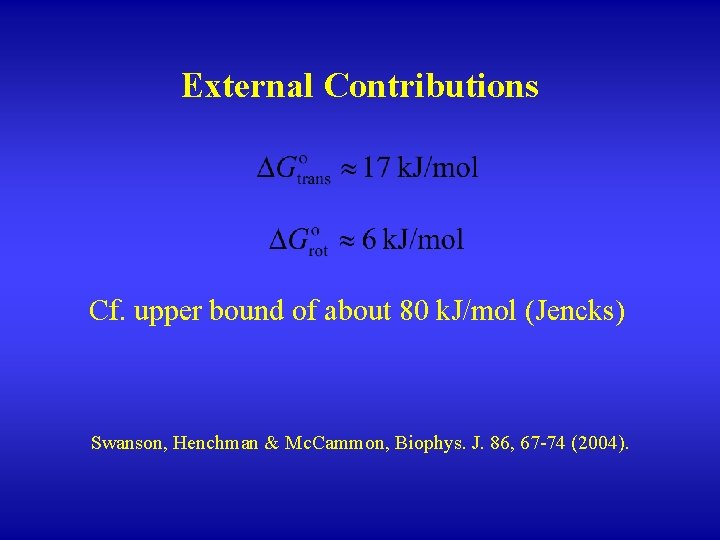 External Contributions

$\Delta G^{o}_{trans} \approx 17$ kJ/mol

$\Delta G^{o}_{rot} \approx 6$ kJ/mol

Cf. upper bound of about 80 kJ/mol (Jencks)

Swanson, Henchman & McCammon, Biophys. J. 86, 67-74 (2004).